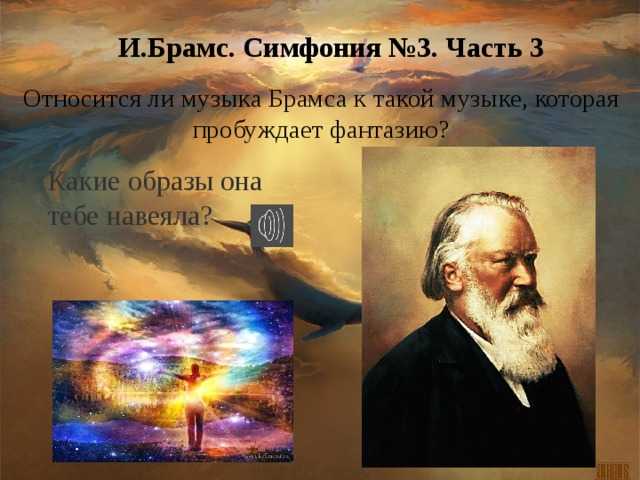 И.Брамс. Симфония №3. Часть 3

Относится ли музыка Брамса к такой музыке, которая пробуждает фантазию?

Какие образы она тебе навеяла?